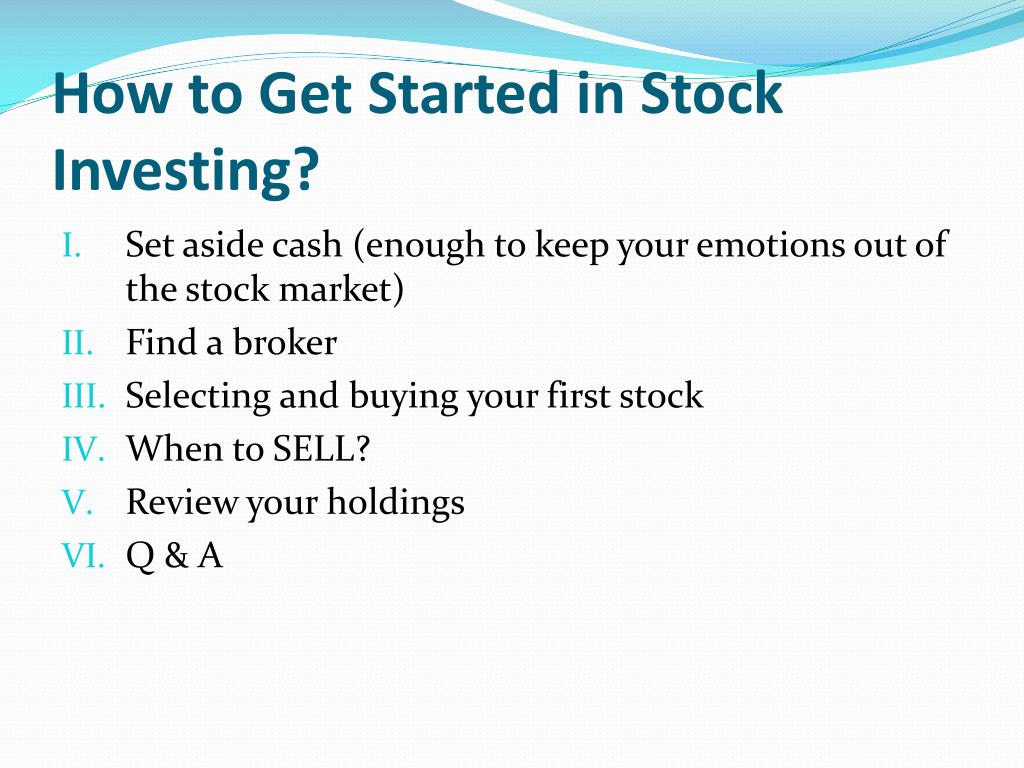 How to Get Started in Stock Investing?

I. Set aside cash (enough to keep your emotions out of the stock market)
II. Find a broker
III. Selecting and buying your first stock
IV. When to SELL?
V. Review your holdings
VI. Q & A